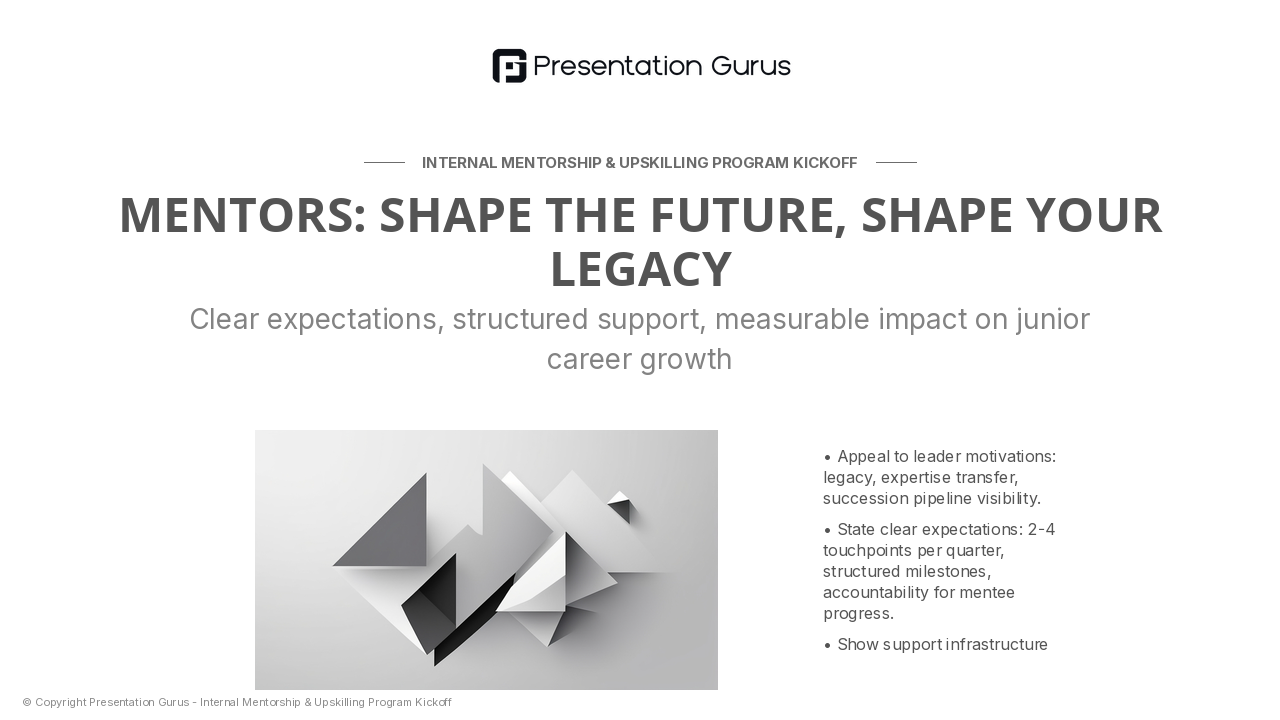 Presentation Gurus

INTERNAL MENTORSHIP & UPSKILLING PROGRAM KICKOFF

MENTORS: SHAPE THE FUTURE, SHAPE YOUR LEGACY

Clear expectations, structured support, measurable impact on junior career growth

• Appeal to leader motivations: legacy, expertise transfer, succession pipeline visibility.

• State clear expectations: 2-4 touchpoints per quarter, structured milestones, accountability for mentee progress.

• Show support infrastructure

© Copyright Presentation Gurus - Internal Mentorship & Upskilling Program Kickoff